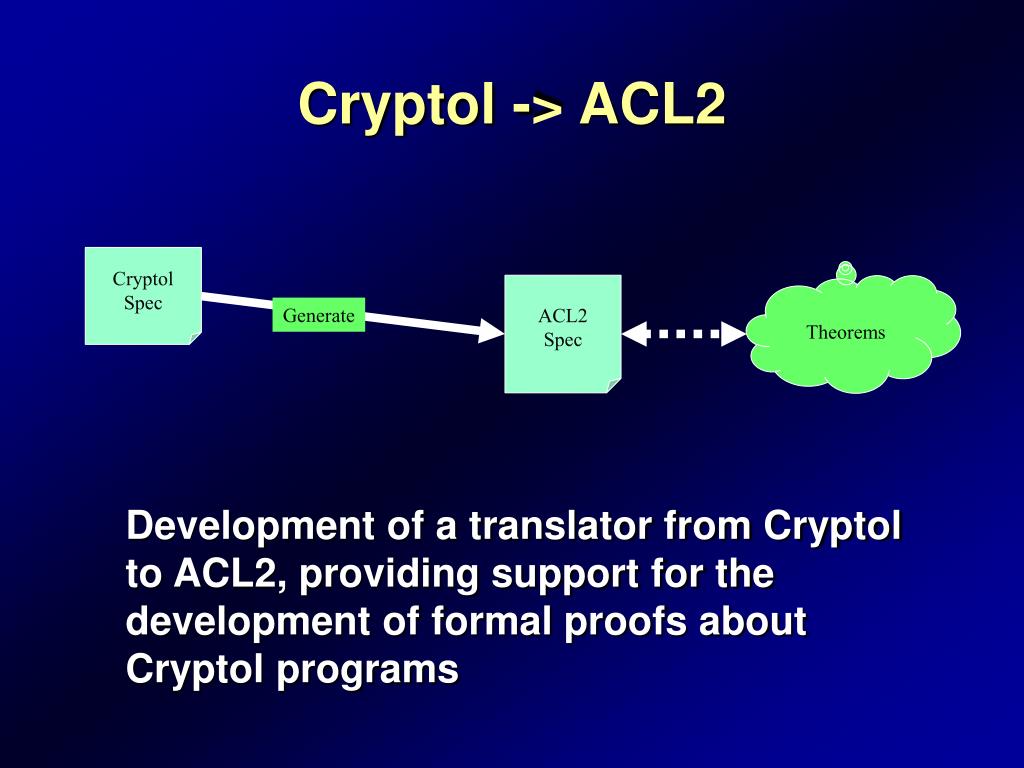 Cryptol -> ACL2

Cryptol Spec

Generate

ACL2 Spec

Theorems

Development of a translator from Cryptol to ACL2, providing support for the development of formal proofs about Cryptol programs